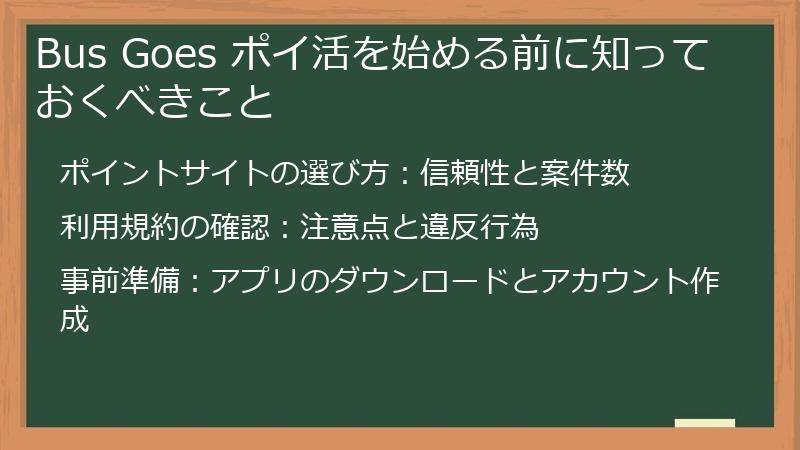 Bus Goes ポイ活を始める前に知っておくべきこと

ポイントサイトの選び方：信頼性と案件数

利用規約の確認：注意点と違反行為

事前準備：アプリのダウンロードとアカウント作成